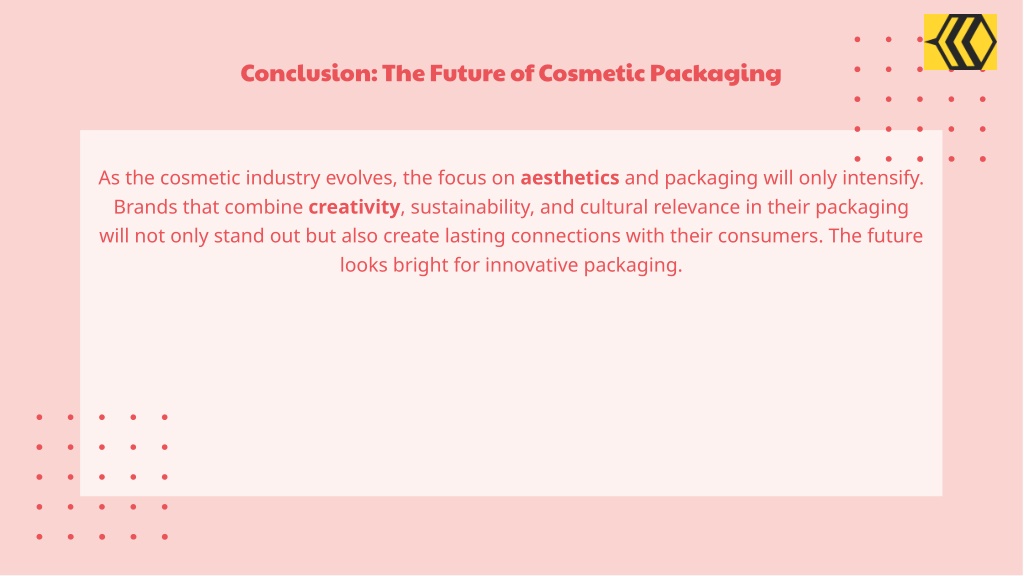 Conclusion: The Future of Cosmetic Packaging

As the cosmetic industry evolves, the focus on aesthetics and packaging will only intensify. Brands that combine creativity, sustainability, and cultural relevance in their packaging will not only stand out but also create lasting connections with their consumers. The future looks bright for innovative packaging.